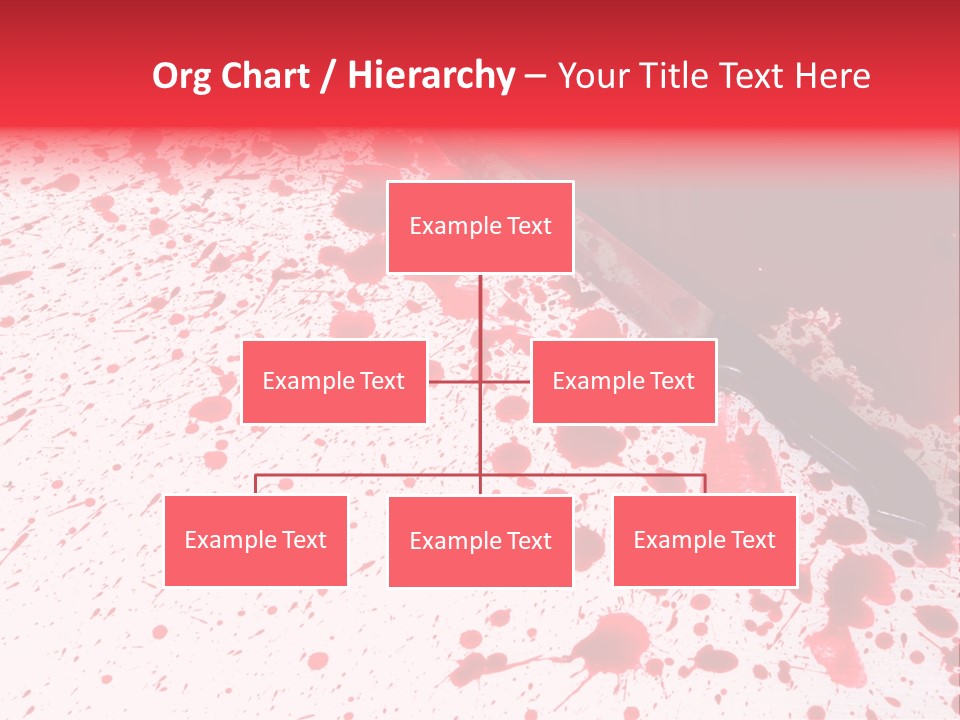 Org Chart / Hierarchy – Your Title Text Here

Example Text

Example Text

Example Text

Example Text

Example Text

Example Text